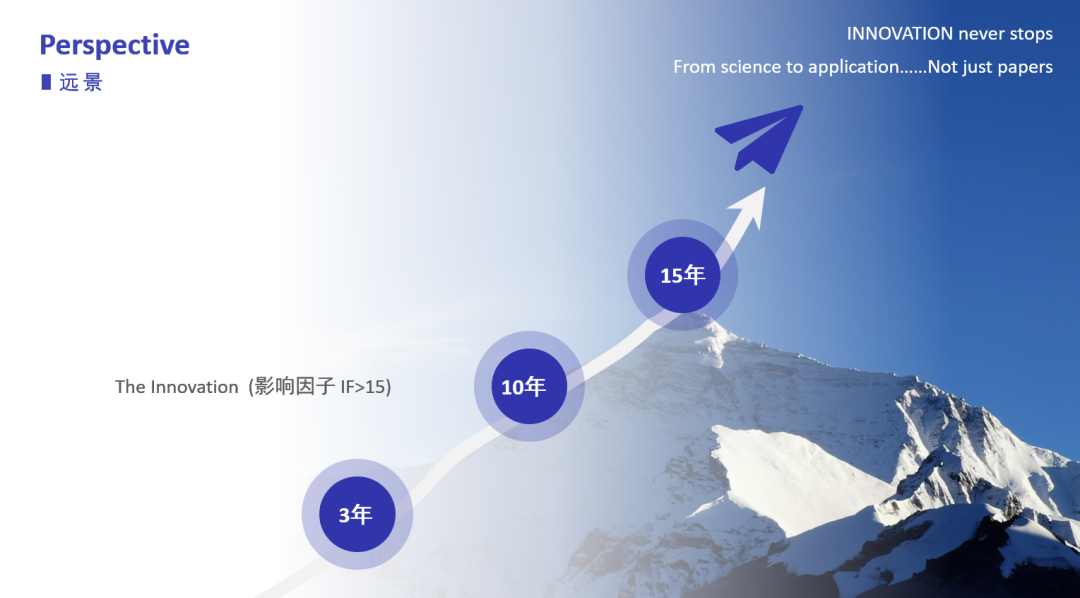 Perspective

远景

INNOVATION never stops

From science to application......Not just papers

15年

The Innovation (影响因子 IF>15)

10年

3年